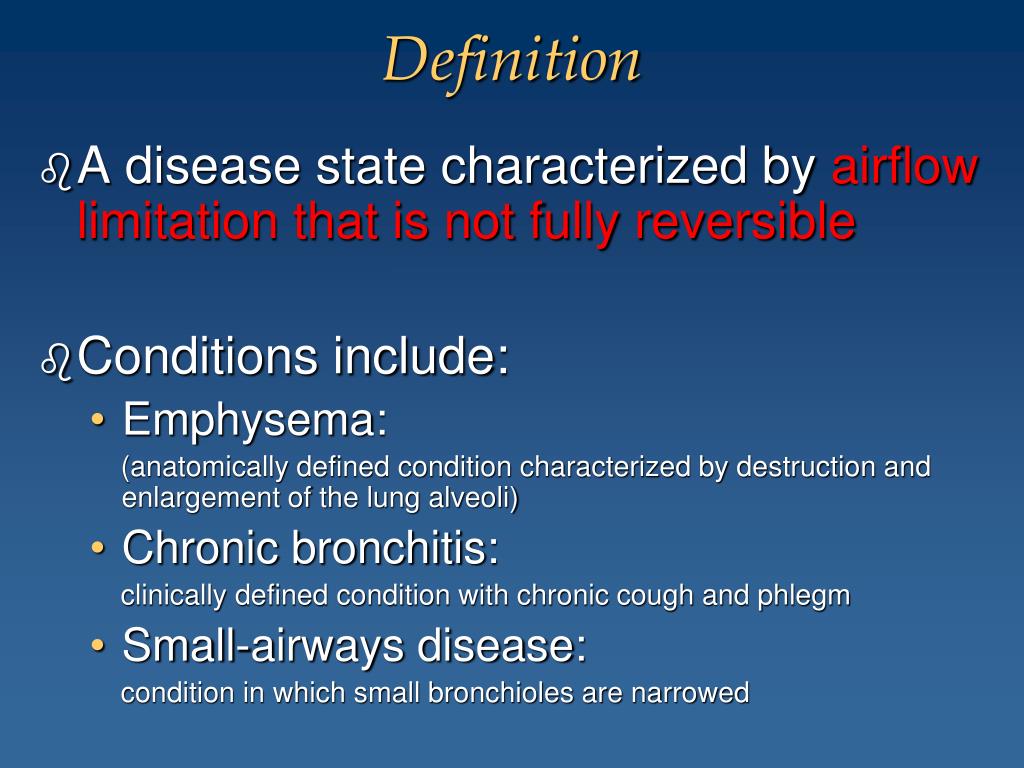 Definition

A disease state characterized by airflow limitation that is not fully reversible

Conditions include:

• Emphysema:

(anatomically defined condition characterized by destruction and enlargement of the lung alveoli)

• Chronic bronchitis:

clinically defined condition with chronic cough and phlegm

• Small-airways disease:

condition in which small bronchioles are narrowed